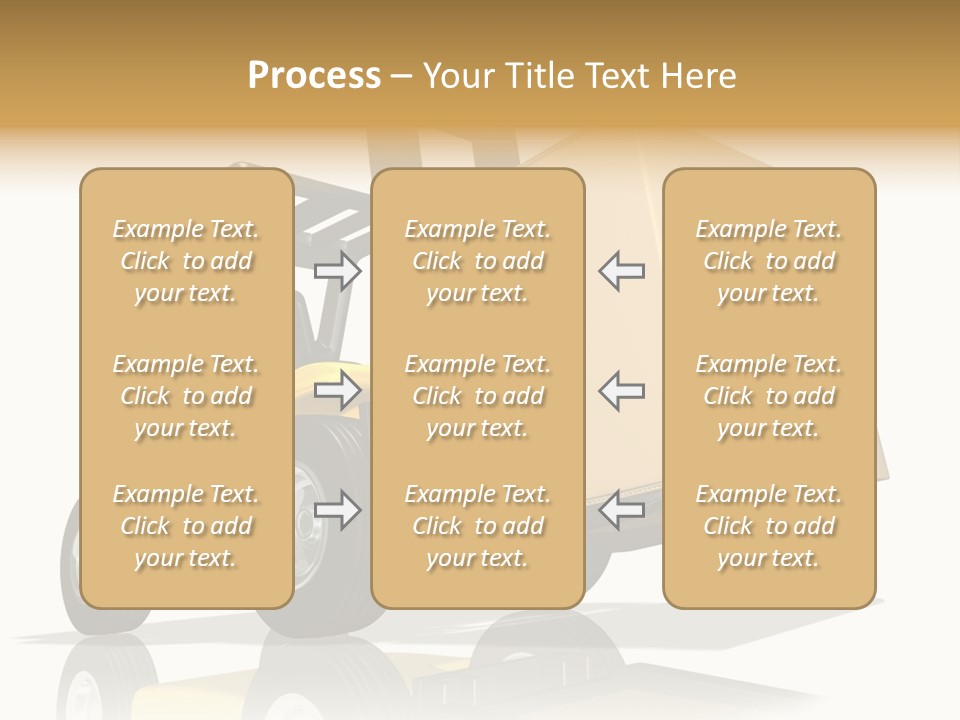 Process – Your Title Text Here

Example Text. Click to add your text.

Example Text. Click to add your text.

Example Text. Click to add your text.

Example Text. Click to add your text.

Example Text. Click to add your text.

Example Text. Click to add your text.

Example Text. Click to add your text.

Example Text. Click to add your text.

Example Text. Click to add your text.